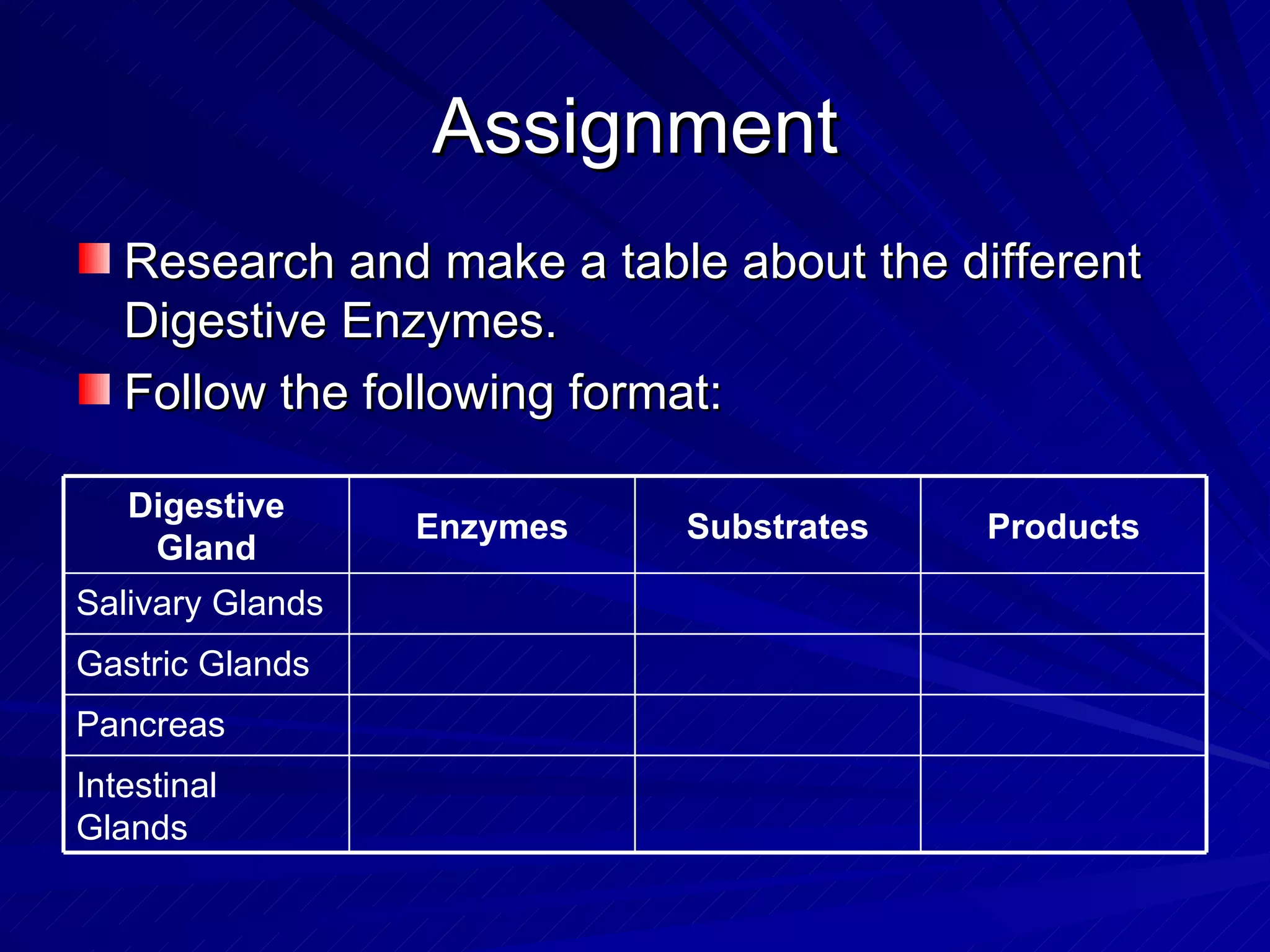 Assignment

Research and make a table about the different Digestive Enzymes.

Follow the following format:

| Digestive Gland | Enzymes | Substrates | Products |
|---|---|---|---|
| Salivary Glands | | | |
| Gastric Glands | | | |
| Pancreas | | | |
| Intestinal Glands | | | |